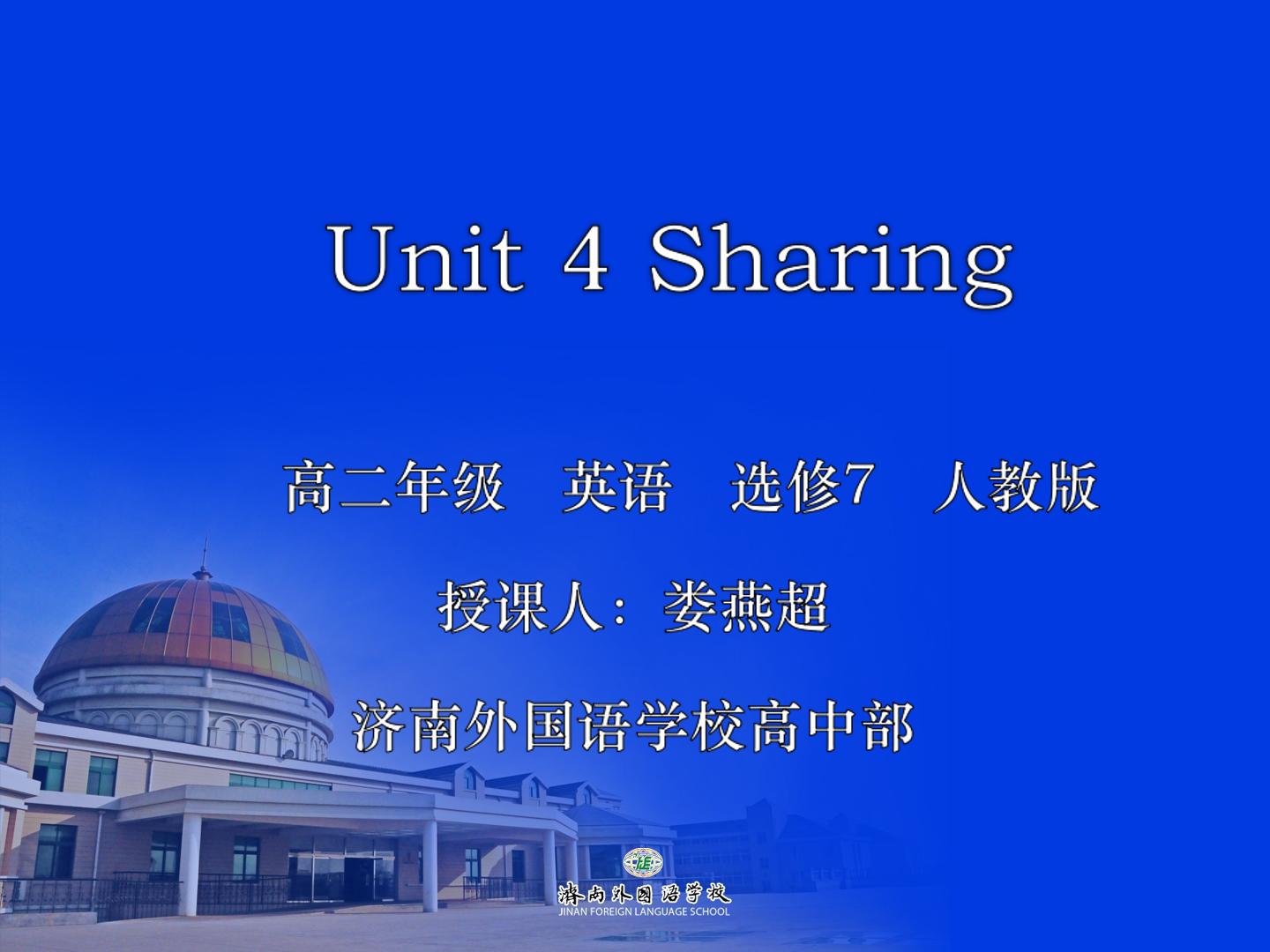 Unit 4 Sharing

高二年级　英语　选修7　人教版

授课人：娄燕超

济南外国语学校高中部

济南外国语学校
JINAN FOREIGN LANGUAGE SCHOOL